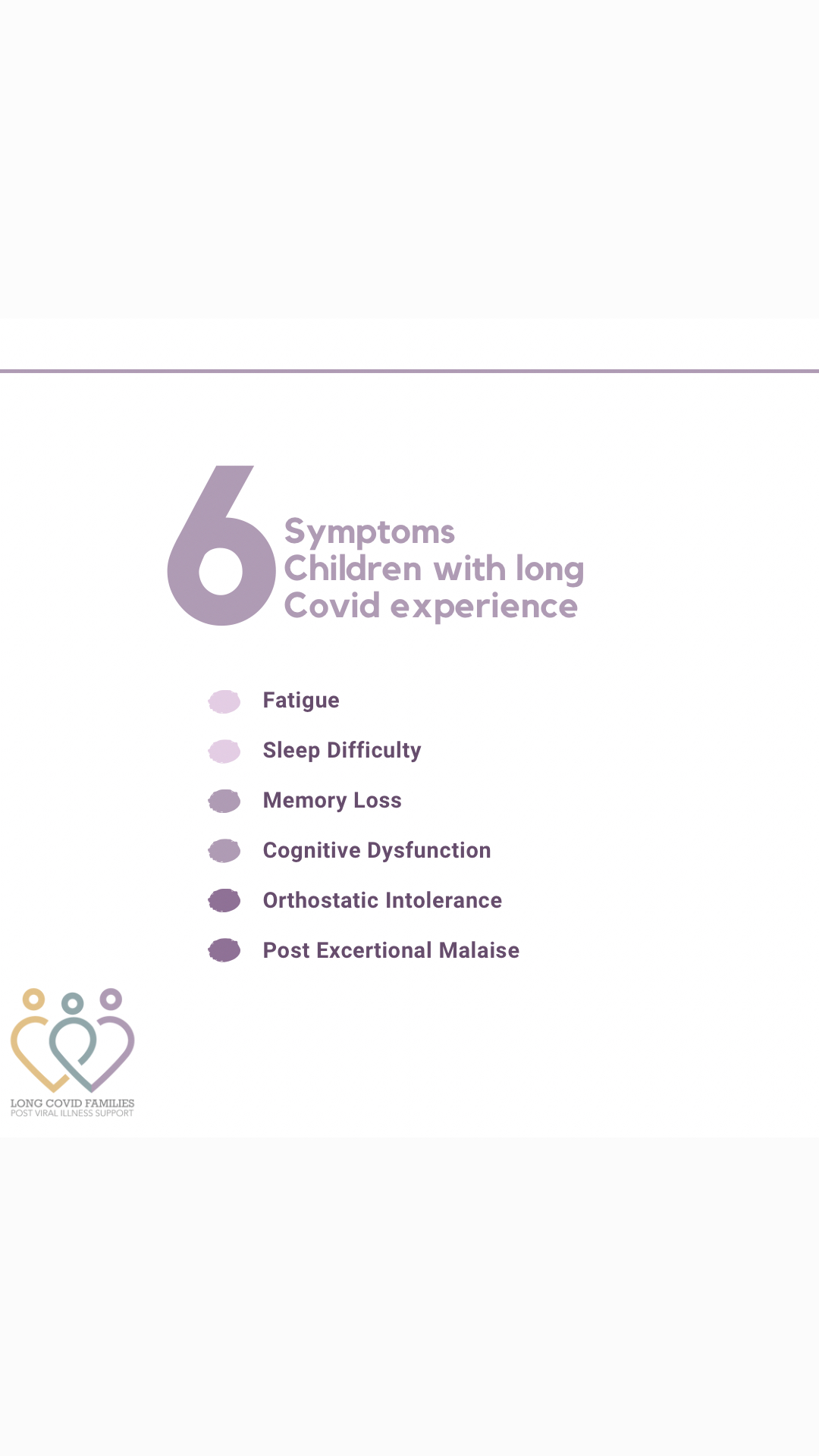 6 Symptoms Children with long Covid experience

Fatigue

Sleep Difficulty

Memory Loss

Cognitive Dysfunction

Orthostatic Intolerance

Post Excertional Malaise

LONG COVID FAMILIES
POST VIRAL ILLNESS SUPPORT